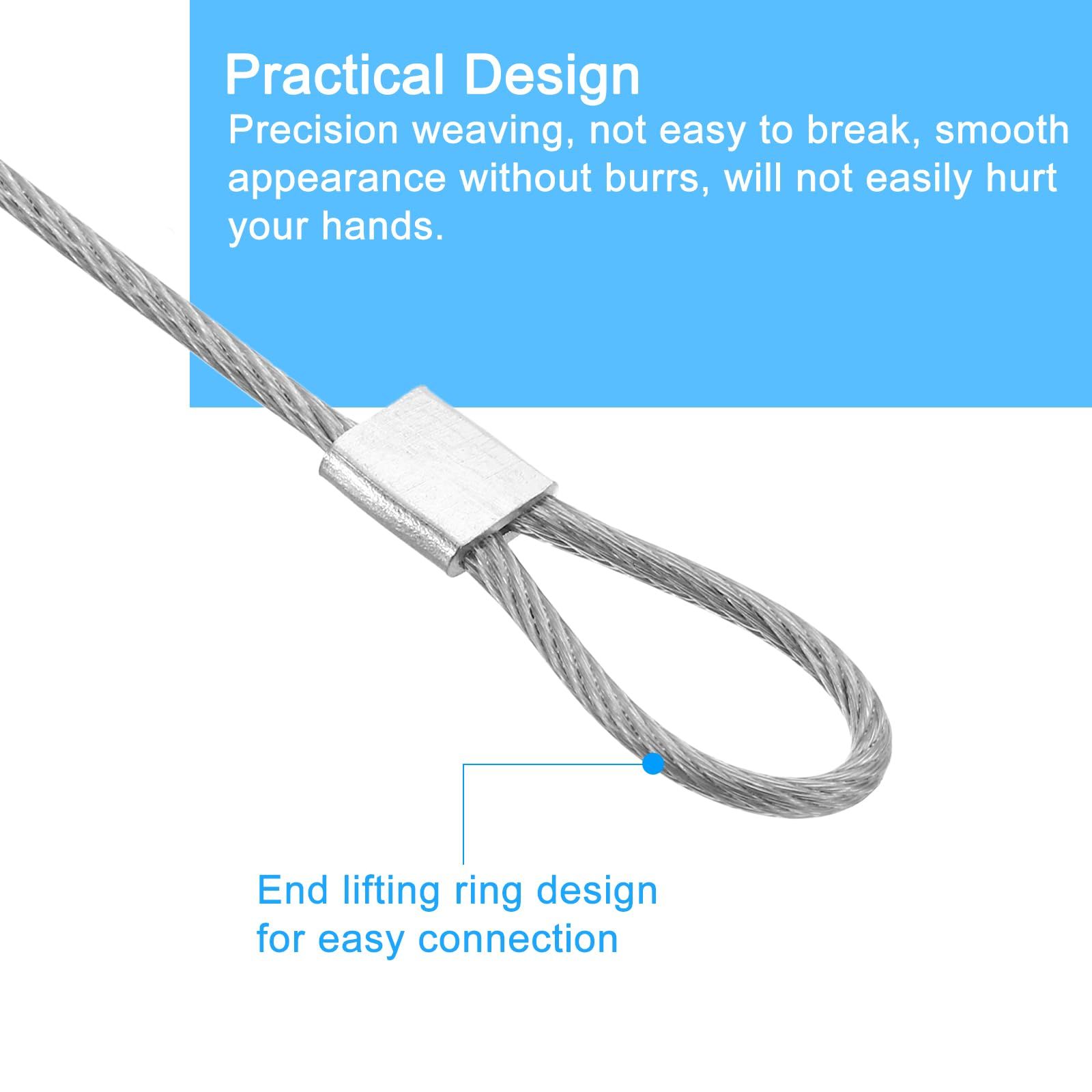 Practical Design
Precision weaving, not easy to break, smooth appearance without burrs, will not easily hurt your hands.

End lifting ring design for easy connection